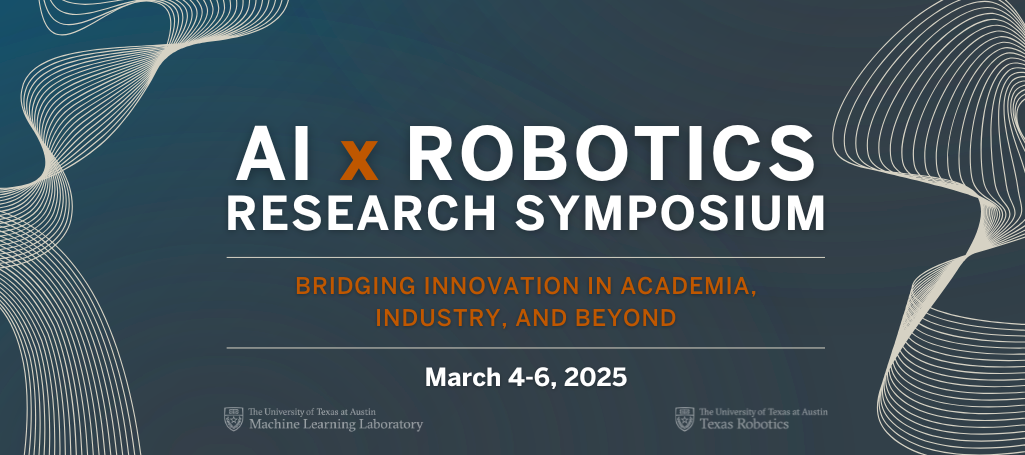 AI x ROBOTICS
RESEARCH SYMPOSIUM

BRIDGING INNOVATION IN ACADEMIA, INDUSTRY, AND BEYOND

March 4-6, 2025

The University of Texas at Austin
Machine Learning Laboratory

The University of Texas at Austin
Texas Robotics